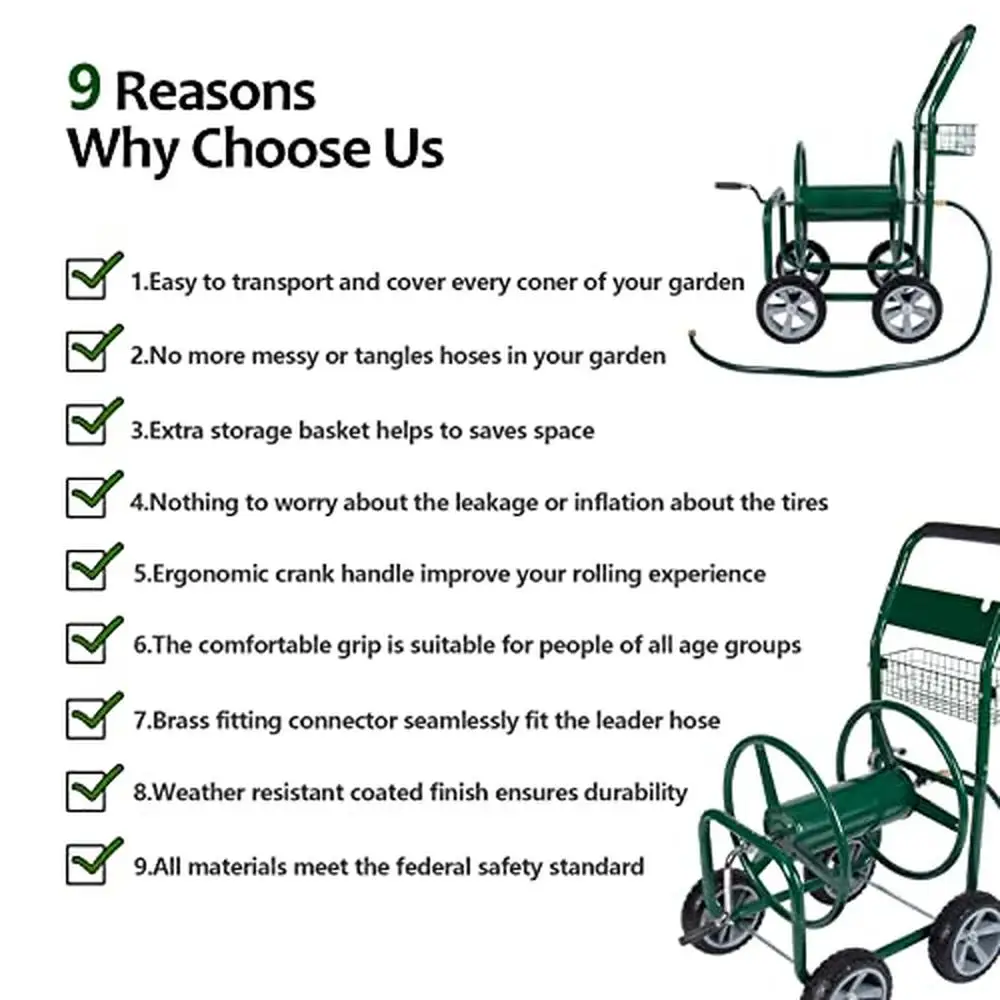 9 Reasons
Why Choose Us

1.Easy to transport and cover every coner of your garden

2.No more messy or tangles hoses in your garden

3.Extra storage basket helps to saves space

4.Nothing to worry about the leakage or inflation about the tires

5.Ergonomic crank handle improve your rolling experience

6.The comfortable grip is suitable for people of all age groups

7.Brass fitting connector seamlessly fit the leader hose

8.Weather resistant coated finish ensures durability

9.All materials meet the federal safety standard